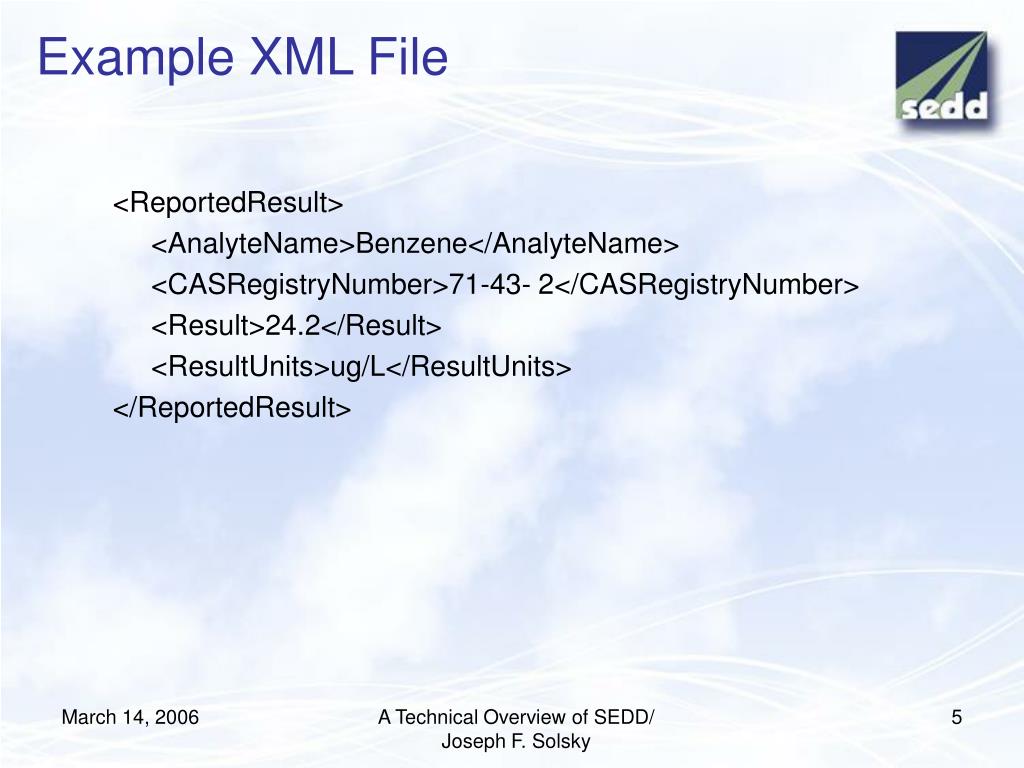 Example XML File

sedd

<ReportedResult>
<AnalyteName>Benzene</AnalyteName>
<CASRegistryNumber>71-43- 2</CASRegistryNumber>
<Result>24.2</Result>
<ResultUnits>ug/L</ResultUnits>
</ReportedResult>

March 14, 2006

A Technical Overview of SEDD/ Joseph F. Solsky

5